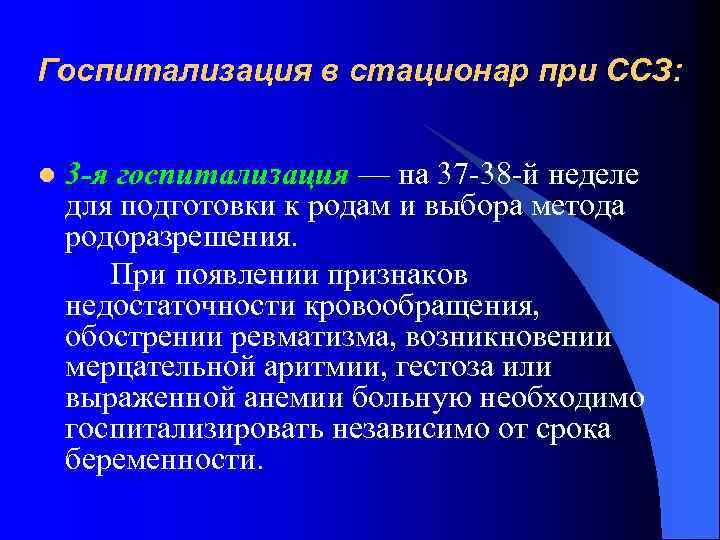 Госпитализация в стационар при ССЗ:

3-я госпитализация — на 37-38-й неделе для подготовки к родам и выбора метода родоразрешения.

При появлении признаков недостаточности кровообращения, обострении ревматизма, возникновении мерцательной аритмии, гестоза или выраженной анемии больную необходимо госпитализировать независимо от срока беременности.